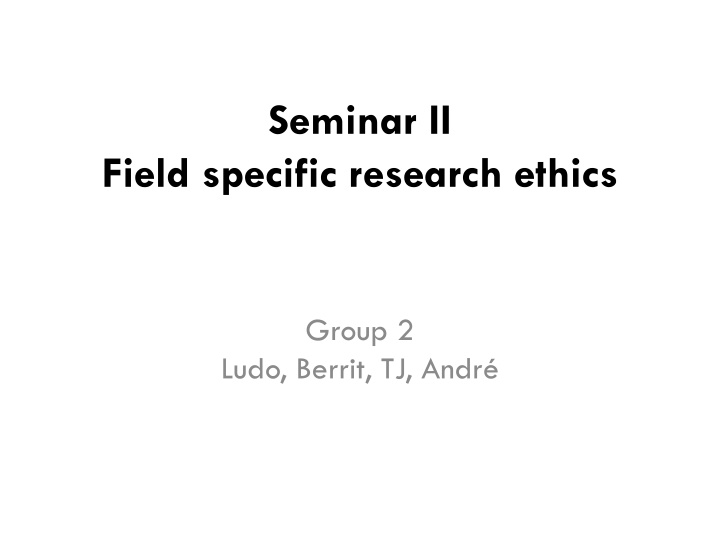 Seminar II
Field specific research ethics

Group 2
Ludo, Berrit, TJ, André